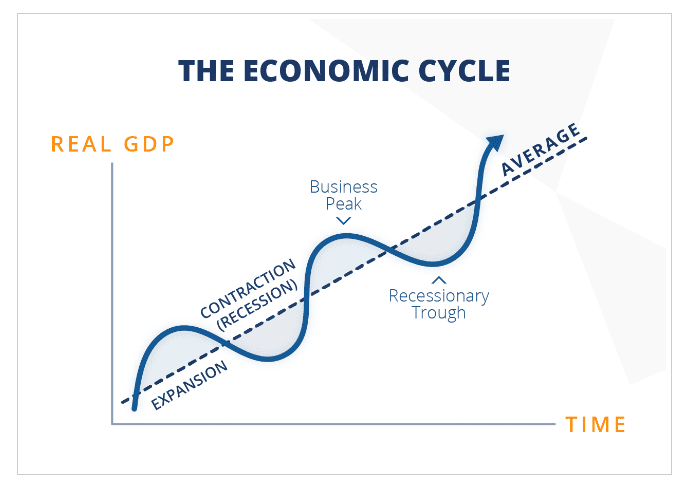 THE ECONOMIC CYCLE

REAL GDP

AVERAGE

Business Peak

CONTRACTION (RECESSION)

Recessionary Trough

EXPANSION

TIME